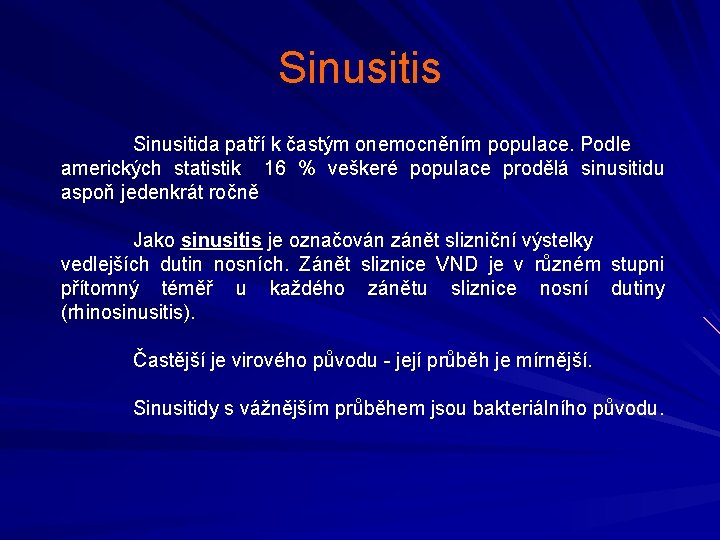 Sinusitis

Sinusitida patří k častým onemocněním populace. Podle amerických statistik 16 % veškeré populace prodělá sinusitidu aspoň jedenkrát ročně

Jako sinusitis je označován zánět slizniční výstelky vedlejších dutin nosních. Zánět sliznice VND je v různém stupni přítomný téměř u každého zánětu sliznice nosní dutiny (rhinosinusitis).

Častější je virového původu - její průběh je mírnější.

Sinusitidy s vážnějším průběhem jsou bakteriálního původu.